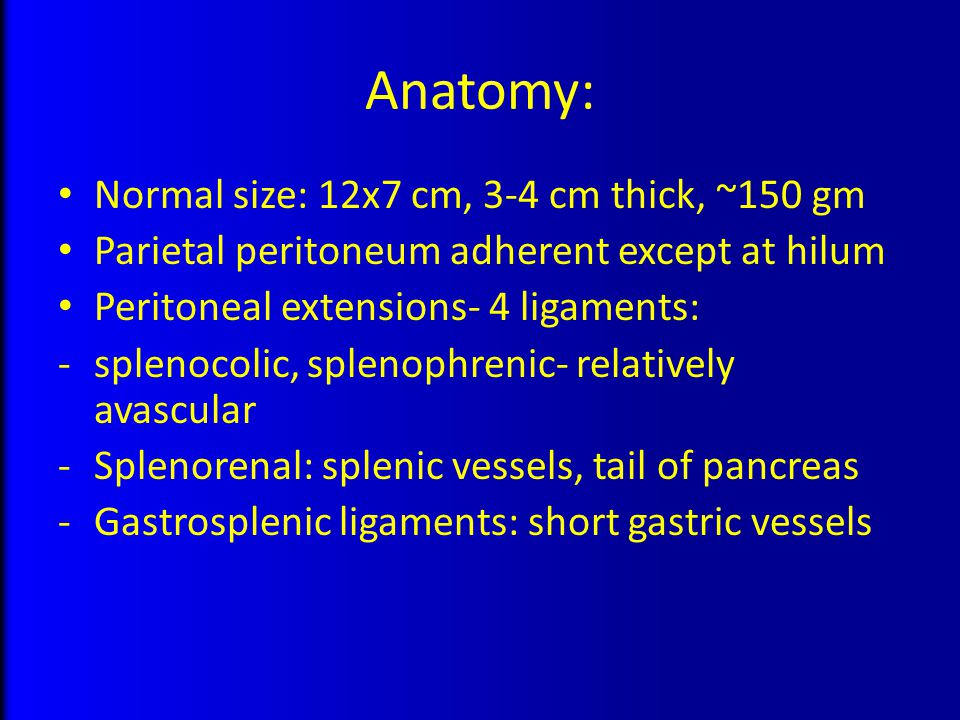 Anatomy:

• Normal size: 12x7 cm, 3-4 cm thick, ~150 gm
• Parietal peritoneum adherent except at hilum
• Peritoneal extensions- 4 ligaments:
- splenocolic, splenophrenic- relatively avascular
- Splenorenal: splenic vessels, tail of pancreas
- Gastrosplenic ligaments: short gastric vessels